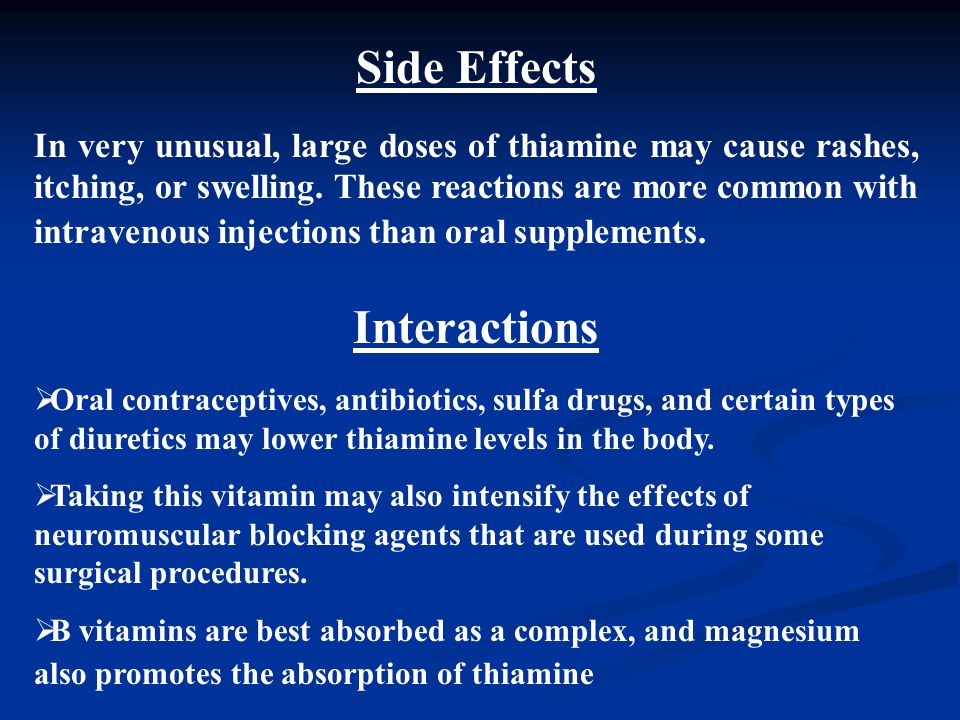 Side Effects

In very unusual, large doses of thiamine may cause rashes, itching, or swelling. These reactions are more common with intravenous injections than oral supplements.

Interactions

➢Oral contraceptives, antibiotics, sulfa drugs, and certain types of diuretics may lower thiamine levels in the body.

➢Taking this vitamin may also intensify the effects of neuromuscular blocking agents that are used during some surgical procedures.

➢B vitamins are best absorbed as a complex, and magnesium also promotes the absorption of thiamine